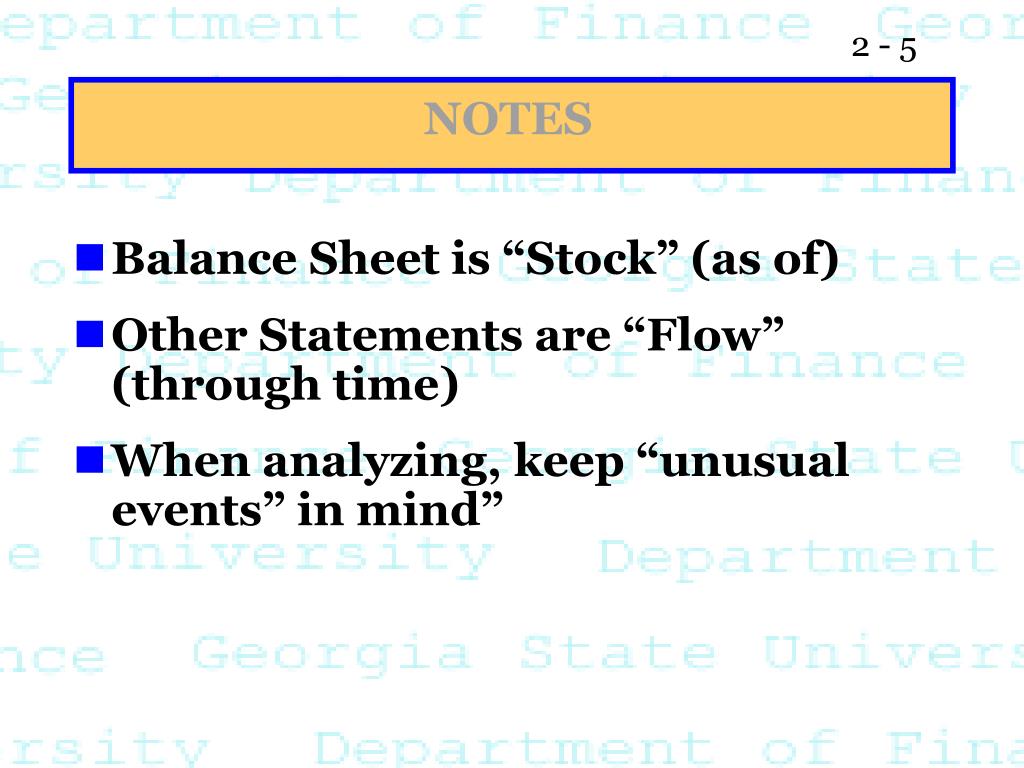 2 - 5

NOTES

Balance Sheet is “Stock” (as of)

Other Statements are “Flow” (through time)

When analyzing, keep “unusual events” in mind”